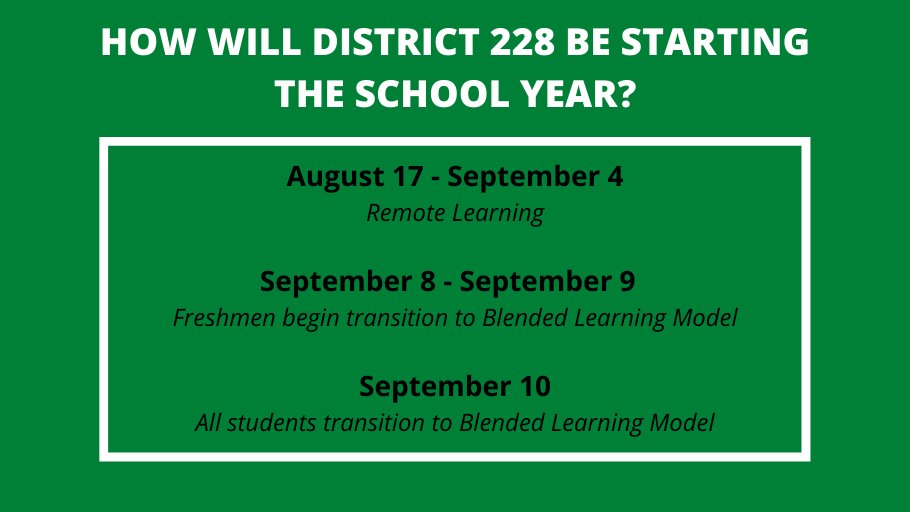 HOW WILL DISTRICT 228 BE STARTING THE SCHOOL YEAR?

August 17 - September 4
Remote Learning

September 8 - September 9
Freshmen begin transition to Blended Learning Model

September 10
All students transition to Blended Learning Model